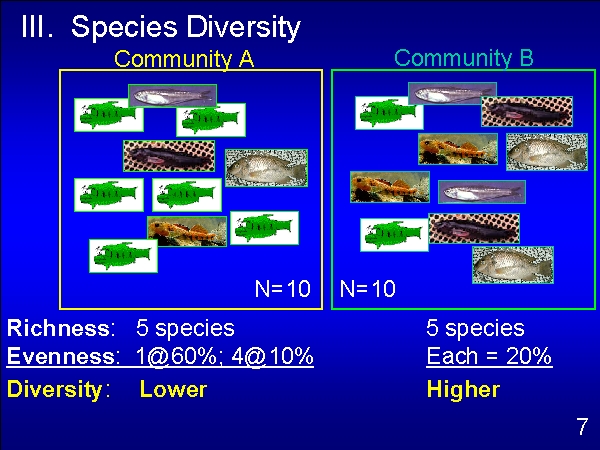 III. Species Diversity

Community A

N=10

Community B

N=10

Richness: 5 species

Evenness: 1@60%; 4@10%

Diversity: Lower

5 species

Each = 20%

Higher

7